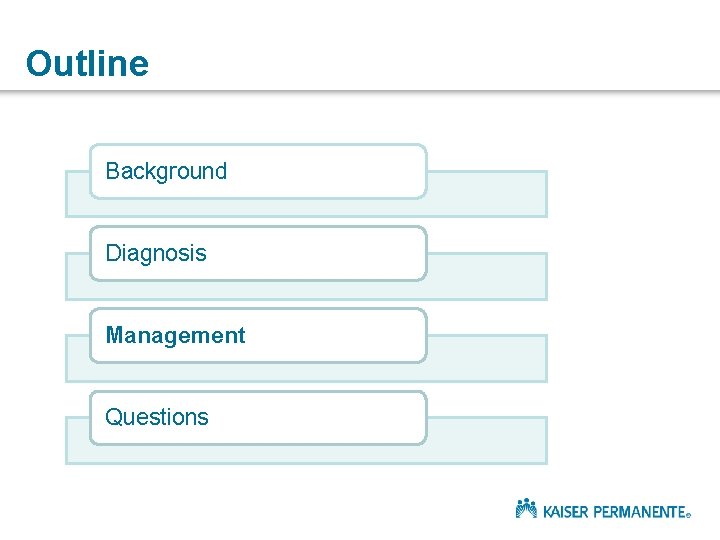 Outline

Background

Diagnosis

Management

Questions

KAISER PERMANENTE®